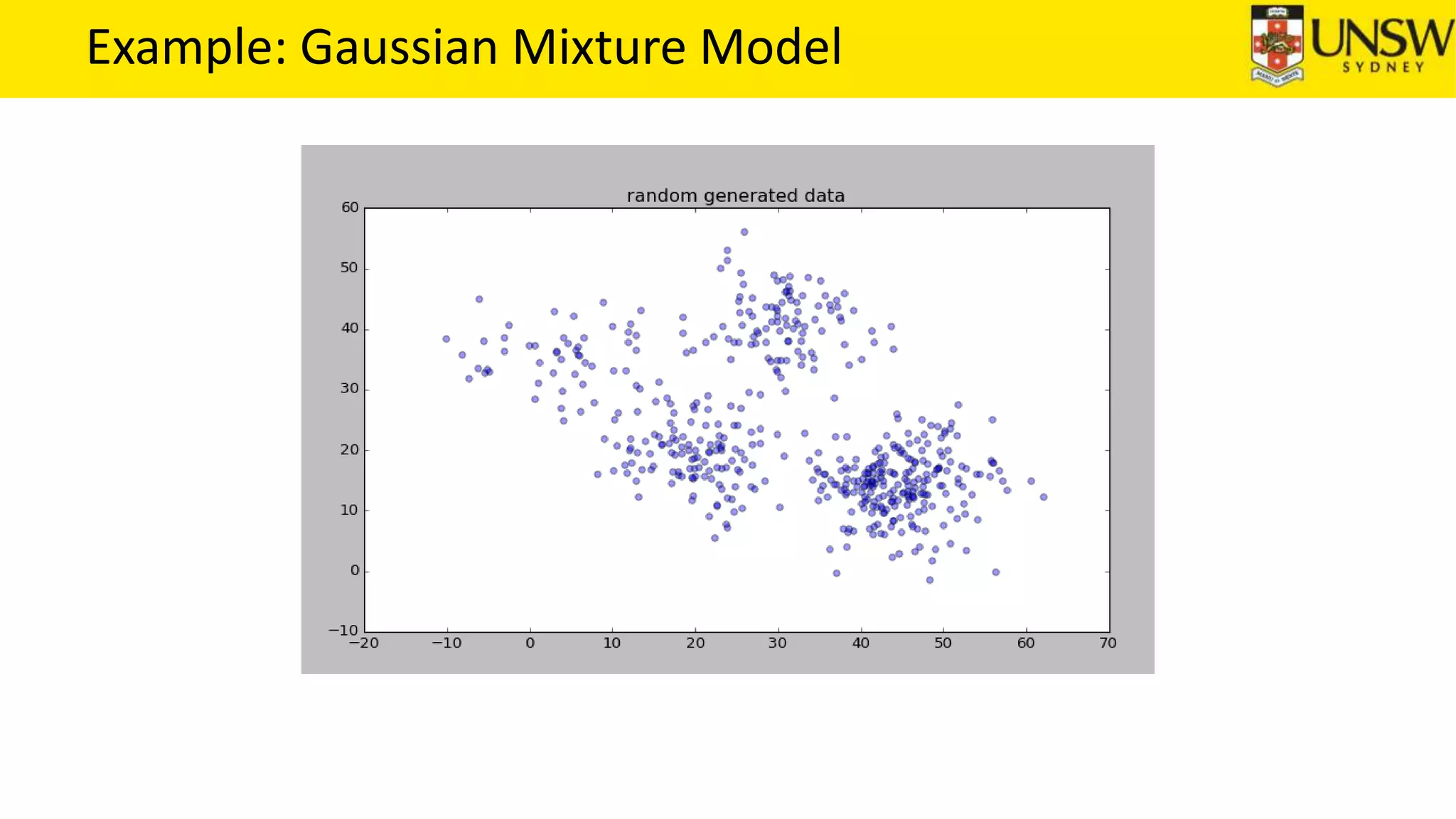 Example: Gaussian Mixture Model

UNSW
SYDNEY

random generated data

60
50
40
30
20
10
0
−10

−20 −10 0 10 20 30 40 50 60 70